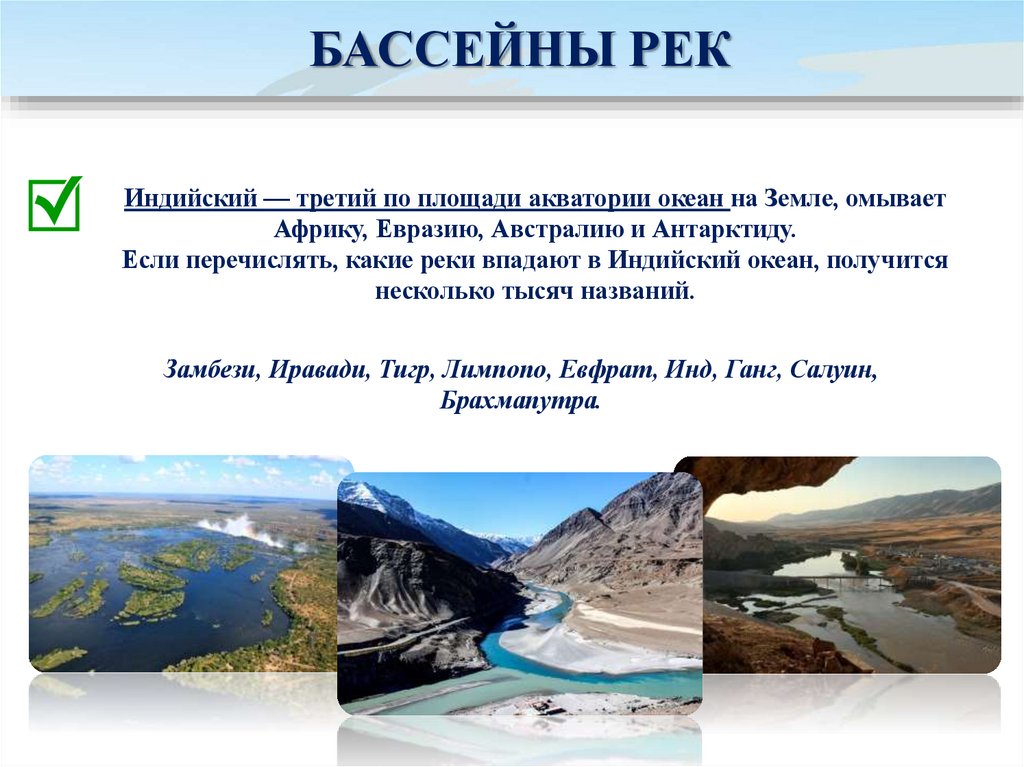 БАССЕЙНЫ РЕК

Индийский — третий по площади акватории океан на Земле, омывает Африку, Евразию, Австралию и Антарктиду.
Если перечислять, какие реки впадают в Индийский океан, получится несколько тысяч названий.

Замбези, Иравади, Тигр, Лимпопо, Евфрат, Инд, Ганг, Салуин, Брахмапутра.